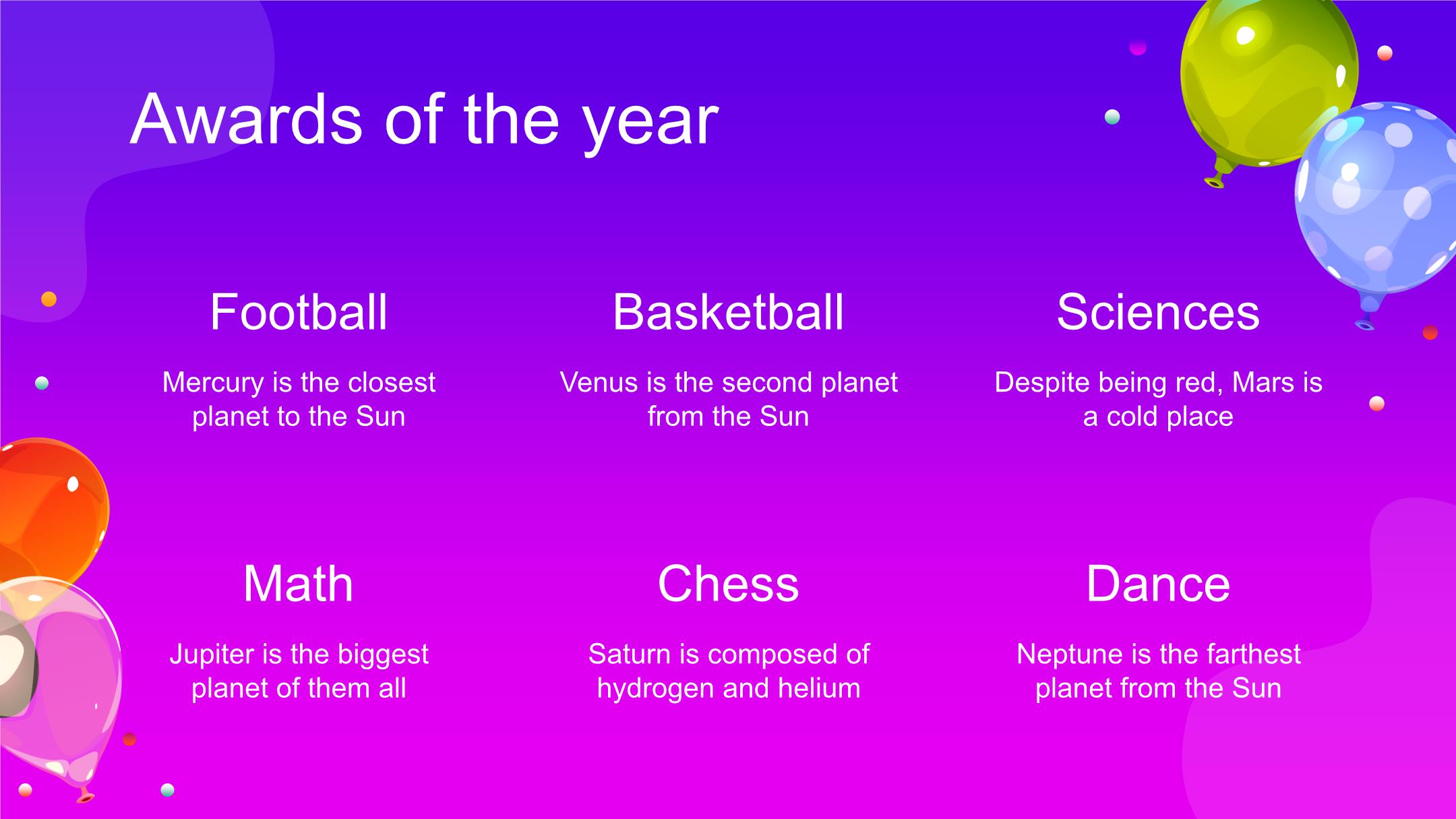 Awards of the year

Football

Mercury is the closest planet to the Sun

Basketball

Venus is the second planet from the Sun

Sciences

Despite being red, Mars is a cold place

Math

Jupiter is the biggest planet of them all

Chess

Saturn is composed of hydrogen and helium

Dance

Neptune is the farthest planet from the Sun